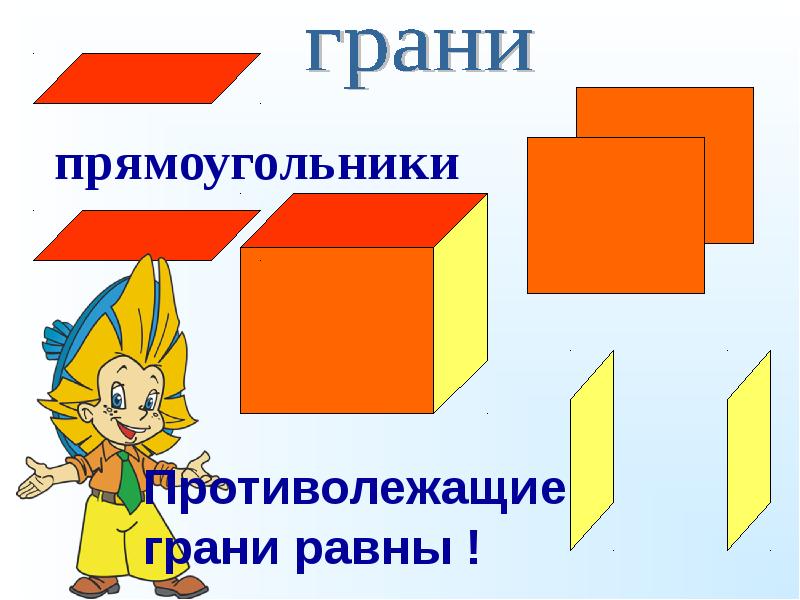 грани

прямоугольники

Противолежащие грани равны !